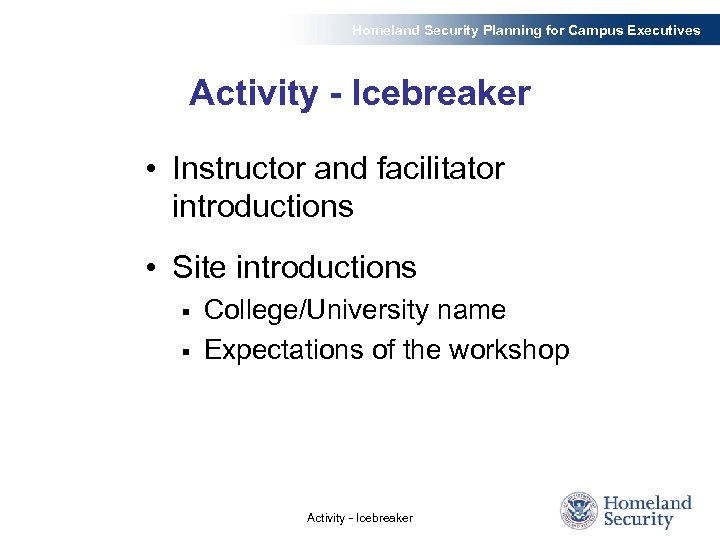 Homeland Security Planning for Campus Executives

Activity - Icebreaker

• Instructor and facilitator introductions

• Site introductions
▪ College/University name
▪ Expectations of the workshop

Activity - Icebreaker

Homeland Security